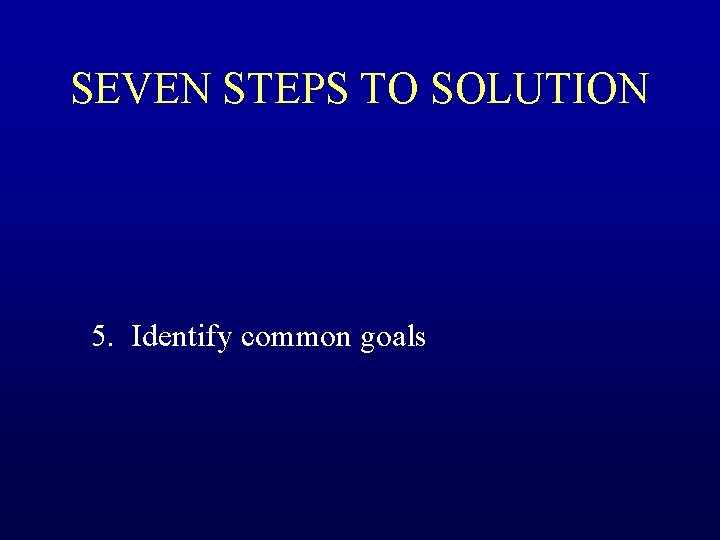 SEVEN STEPS TO SOLUTION

5. Identify common goals